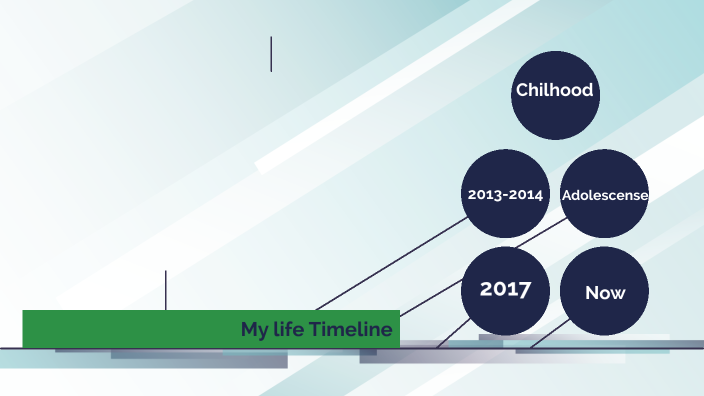 Chilhood

2013-2014

Adolescense

2017

Now

My life Timeline